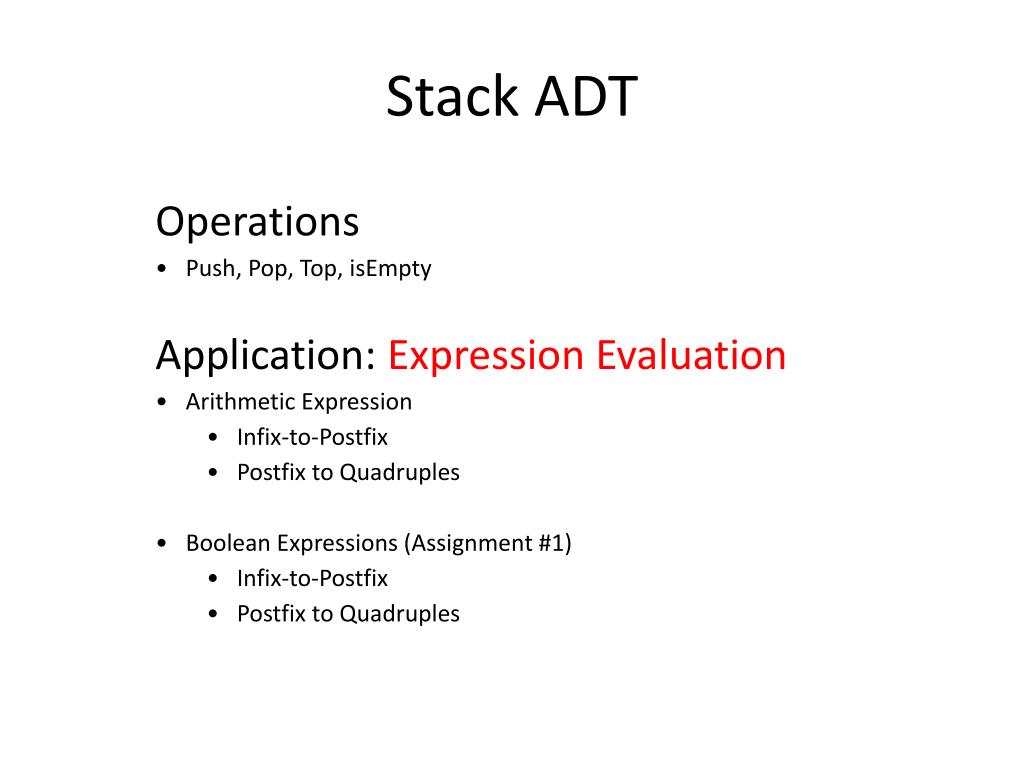 Stack ADT

Operations
• Push, Pop, Top, isEmpty

Application: Expression Evaluation
• Arithmetic Expression
  • Infix-to-Postfix
  • Postfix to Quadruples

• Boolean Expressions (Assignment #1)
  • Infix-to-Postfix
  • Postfix to Quadruples